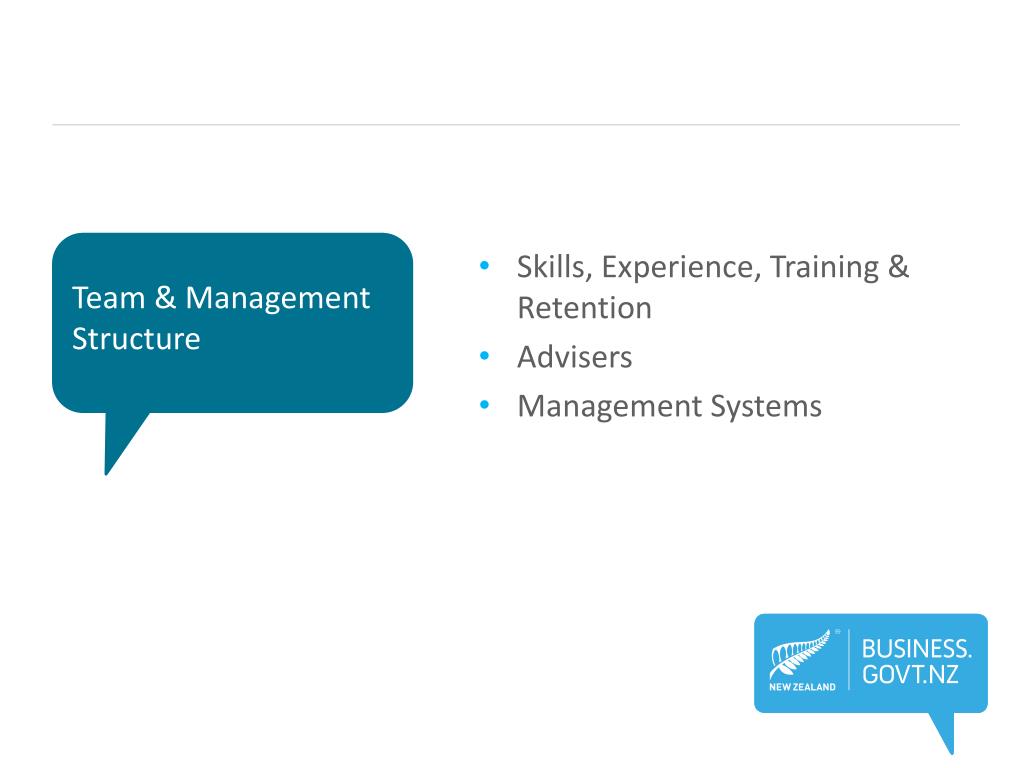 Team & Management Structure

• Skills, Experience, Training & Retention
• Advisers
• Management Systems

NEW ZEALAND
BUSINESS.
GOVT.NZ